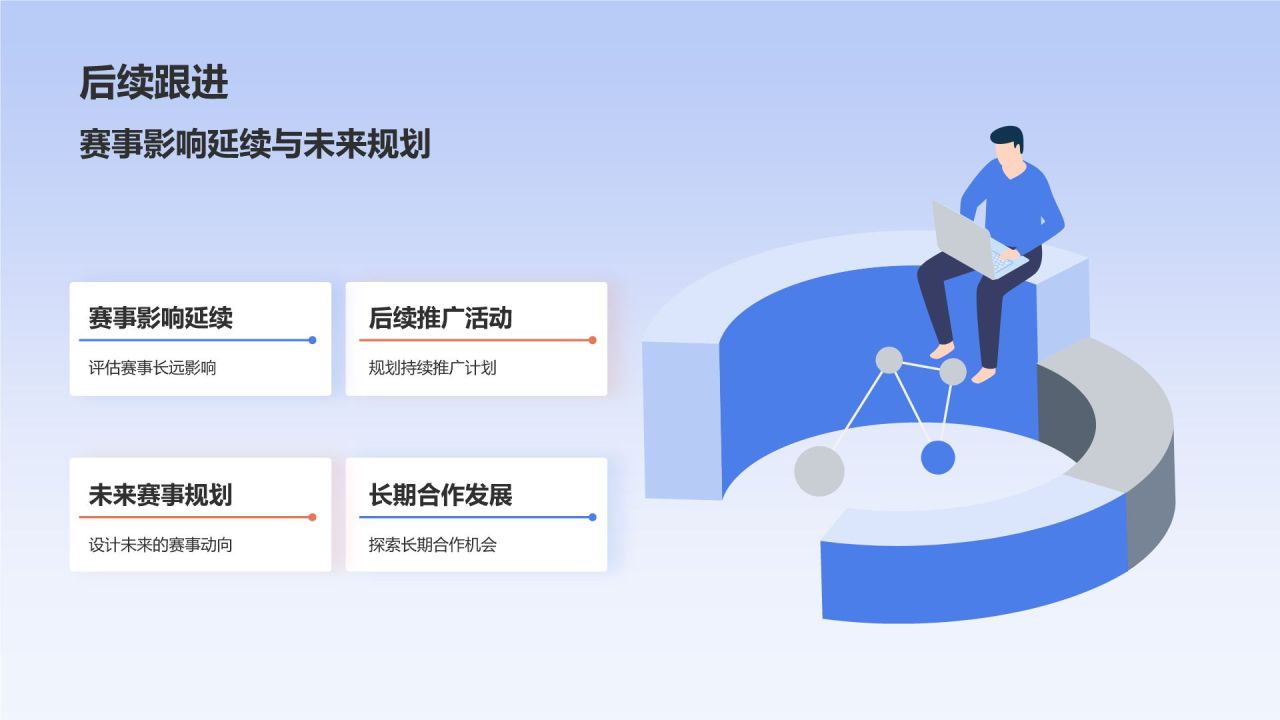 后续跟进

赛事影响延续与未来规划

赛事影响延续

评估赛事长远影响

后续推广活动

规划持续推广计划

未来赛事规划

设计未来的赛事动向

长期合作发展

探索长期合作机会